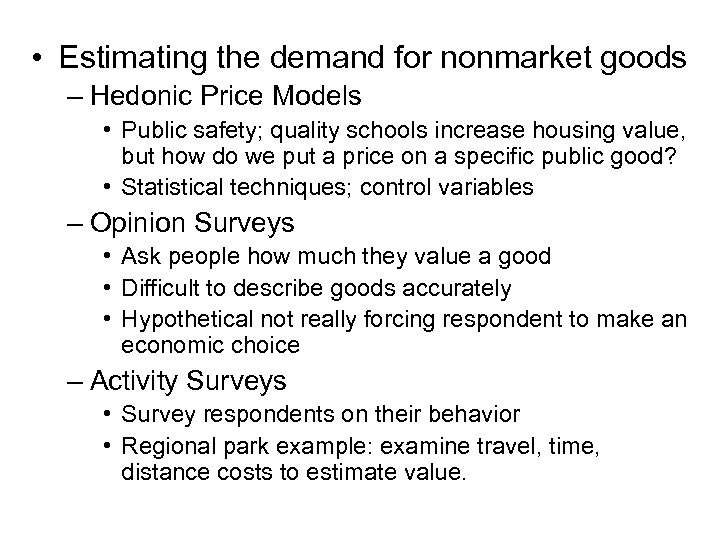 • Estimating the demand for nonmarket goods
– Hedonic Price Models
• Public safety; quality schools increase housing value, but how do we put a price on a specific public good?
• Statistical techniques; control variables
– Opinion Surveys
• Ask people how much they value a good
• Difficult to describe goods accurately
• Hypothetical not really forcing respondent to make an economic choice
– Activity Surveys
• Survey respondents on their behavior
• Regional park example: examine travel, time, distance costs to estimate value.